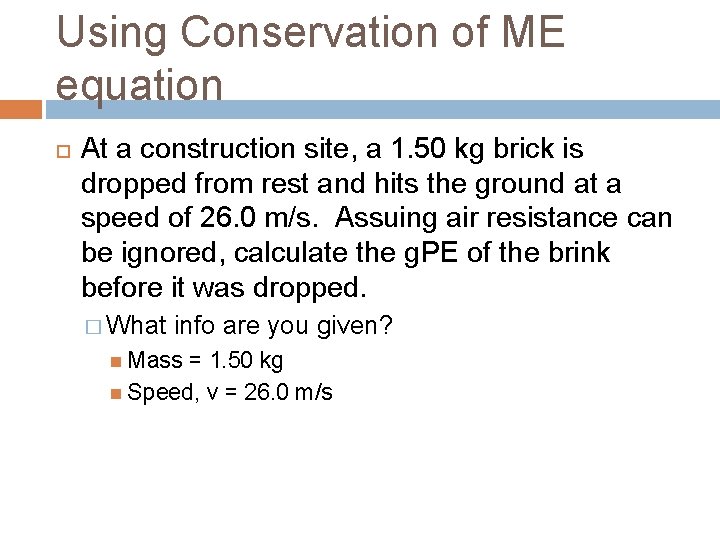 Using Conservation of ME equation

At a construction site, a 1.50 kg brick is dropped from rest and hits the ground at a speed of 26.0 m/s. Assuing air resistance can be ignored, calculate the gPE of the brink before it was dropped.

What info are you given?

Mass = 1.50 kg

Speed, v = 26.0 m/s